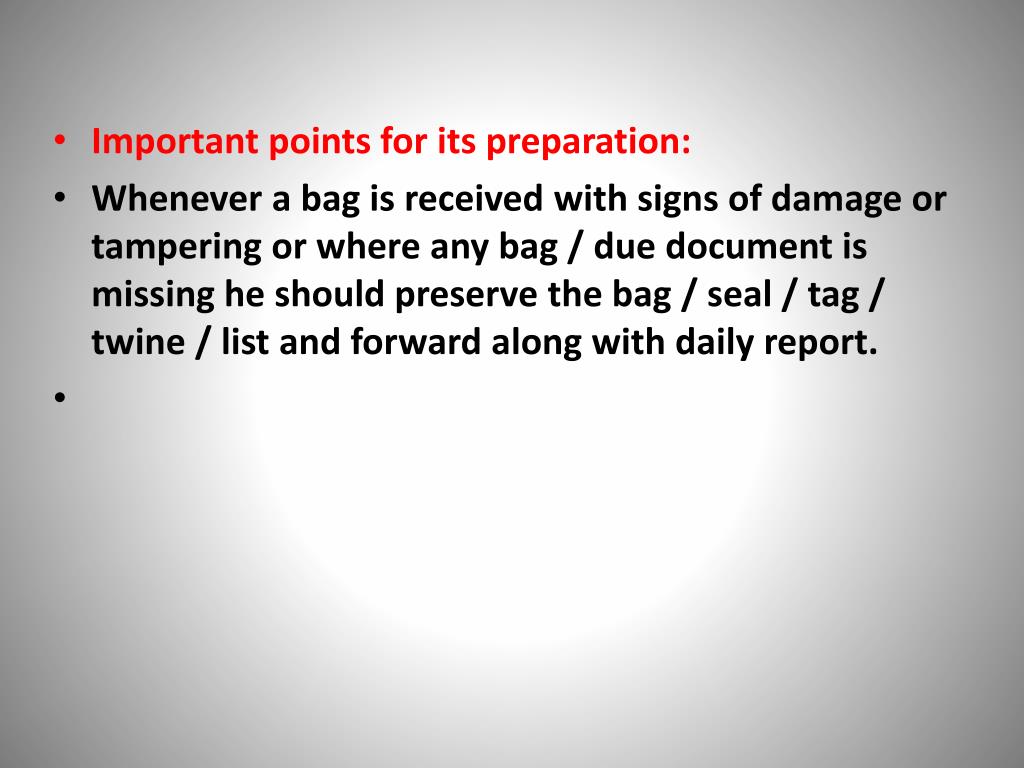 • Important points for its preparation:
• Whenever a bag is received with signs of damage or tampering or where any bag / due document is missing he should preserve the bag / seal / tag / twine / list and forward along with daily report.
•